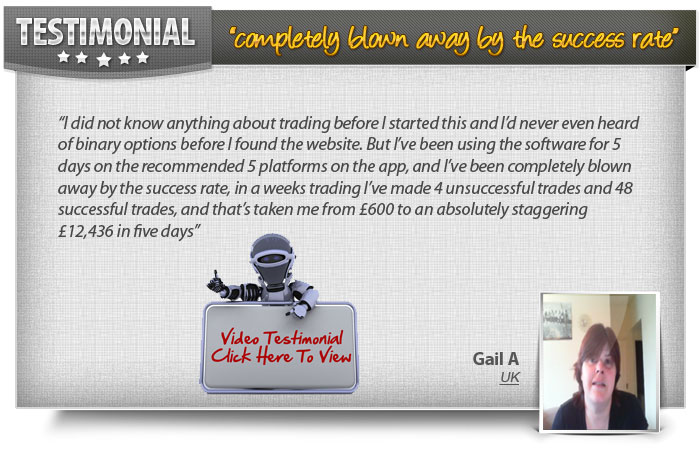 TESTIMONIAL

"completely blown away by the success rate"

"I did not know anything about trading before I started this and I'd never even heard of binary options before I found the website. But I've been using the software for 5 days on the recommended 5 platforms on the app, and I've been completely blown away by the success rate, in a weeks trading I've made 4 unsuccessful trades and 48 successful trades, and that's taken me from £600 to an absolutely staggering £12,436 in five days"

Video Testimonial
Click Here To View

Gail A
UK